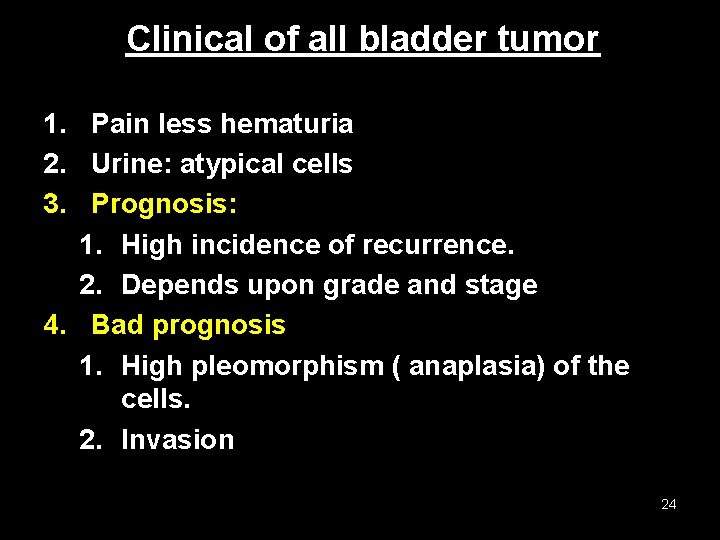 Clinical of all bladder tumor

1. Pain less hematuria
2. Urine: atypical cells
3. Prognosis:
1. High incidence of recurrence.
2. Depends upon grade and stage
4. Bad prognosis
1. High pleomorphism ( anaplasia) of the cells.
2. Invasion

24